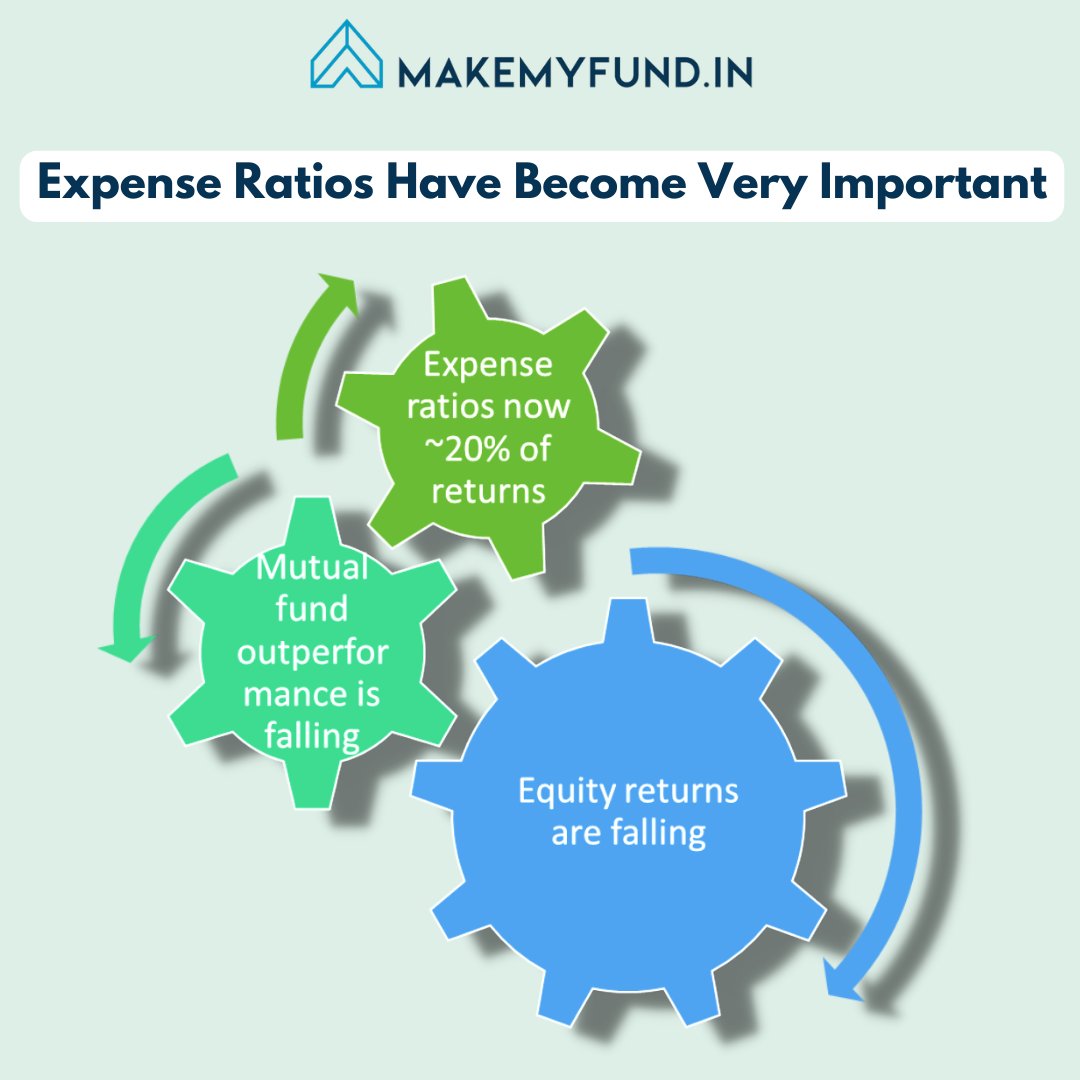 MAKEMYFUND.IN

Expense Ratios Have Become Very Important

Expense ratios now ~20% of returns

Mutual fund outperfor mance is falling

Equity returns are falling